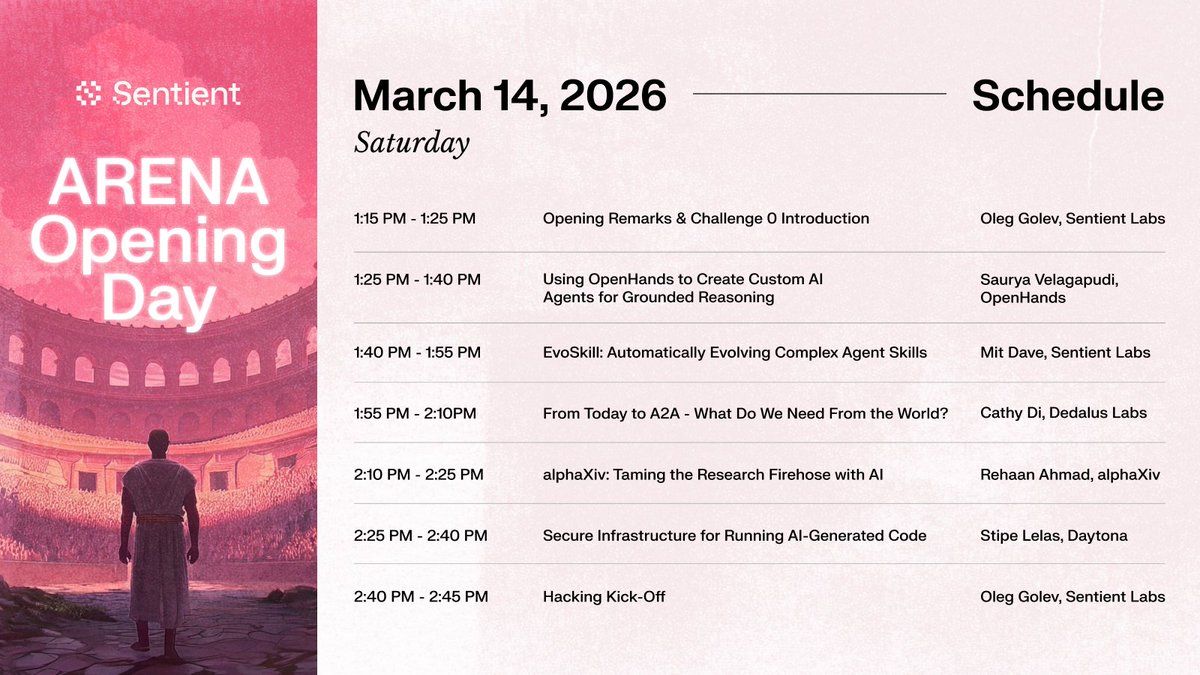 Sentient

ARENA Opening Day

March 14, 2026

Schedule

Saturday

| | | |
|---|---|---|
| 1:15 PM - 1:25 PM | Opening Remarks & Challenge 0 Introduction | Oleg Golev, Sentient Labs |
| 1:25 PM - 1:40 PM | Using OpenHands to Create Custom AI Agents for Grounded Reasoning | Saurya Velagapudi, OpenHands |
| 1:40 PM - 1:55 PM | EvoSkill: Automatically Evolving Complex Agent Skills | Mit Dave, Sentient Labs |
| 1:55 PM - 2:10PM | From Today to A2A - What Do We Need From the World? | Cathy Di, Dedalus Labs |
| 2:10 PM - 2:25 PM | alphaXiv: Taming the Research Firehose with AI | Rehaan Ahmad, alphaXiv |
| 2:25 PM - 2:40 PM | Secure Infrastructure for Running AI-Generated Code | Stipe Lelas, Daytona |
| 2:40 PM - 2:45 PM | Hacking Kick-Off | Oleg Golev, Sentient Labs |